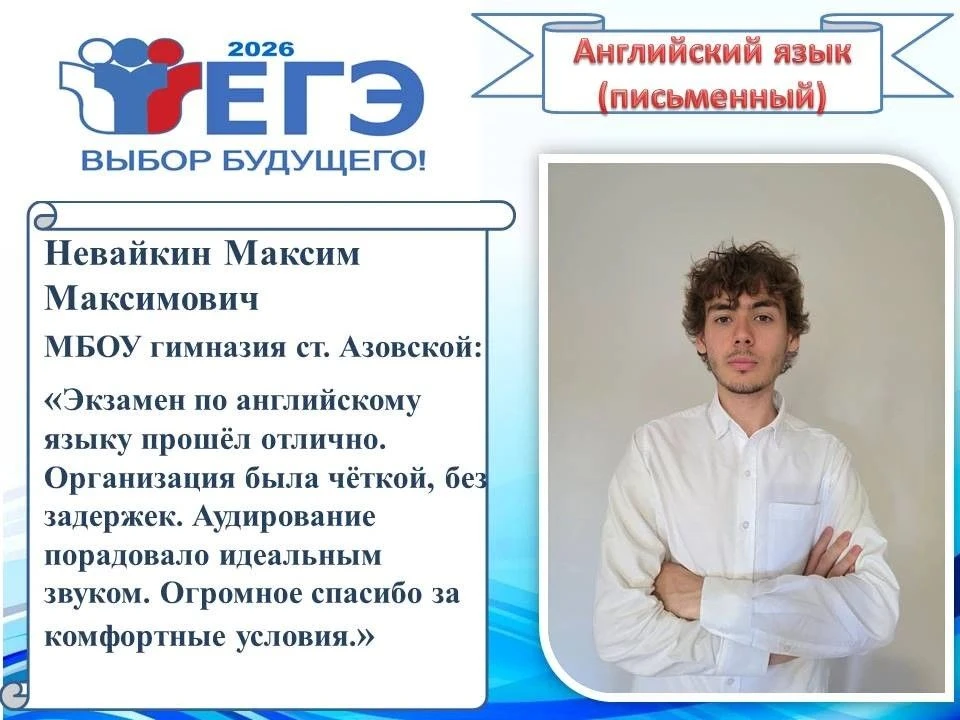 2026
ЕГЭ
ВЫБОР БУДУЩЕГО!

Английский язык (письменный)

Невайкин Максим Максимович

МБОУ гимназия ст. Азовской:

«Экзамен по английскому языку прошёл отлично. Организация была чёткой, без задержек. Аудирование порадовало идеальным звуком. Огромное спасибо за комфортные условия.»